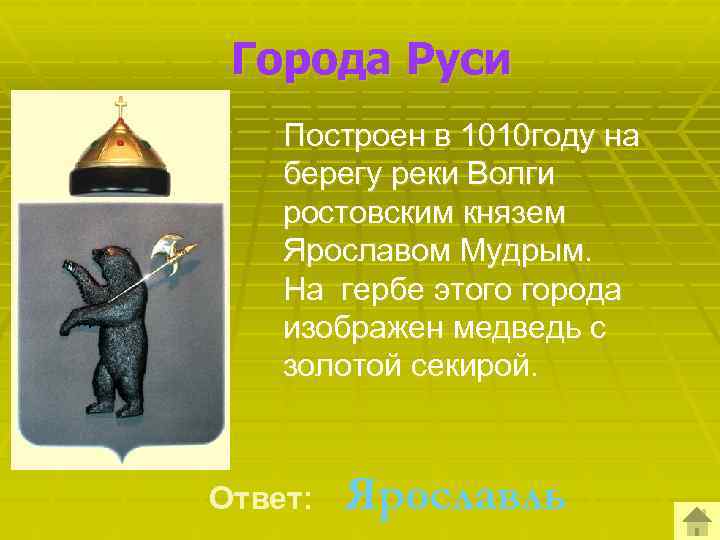 Города Руси

Построен в 1010году на берегу реки Волги ростовским князем Ярославом Мудрым.
На гербе этого города изображен медведь с золотой секирой.

Ответ: Ярославль